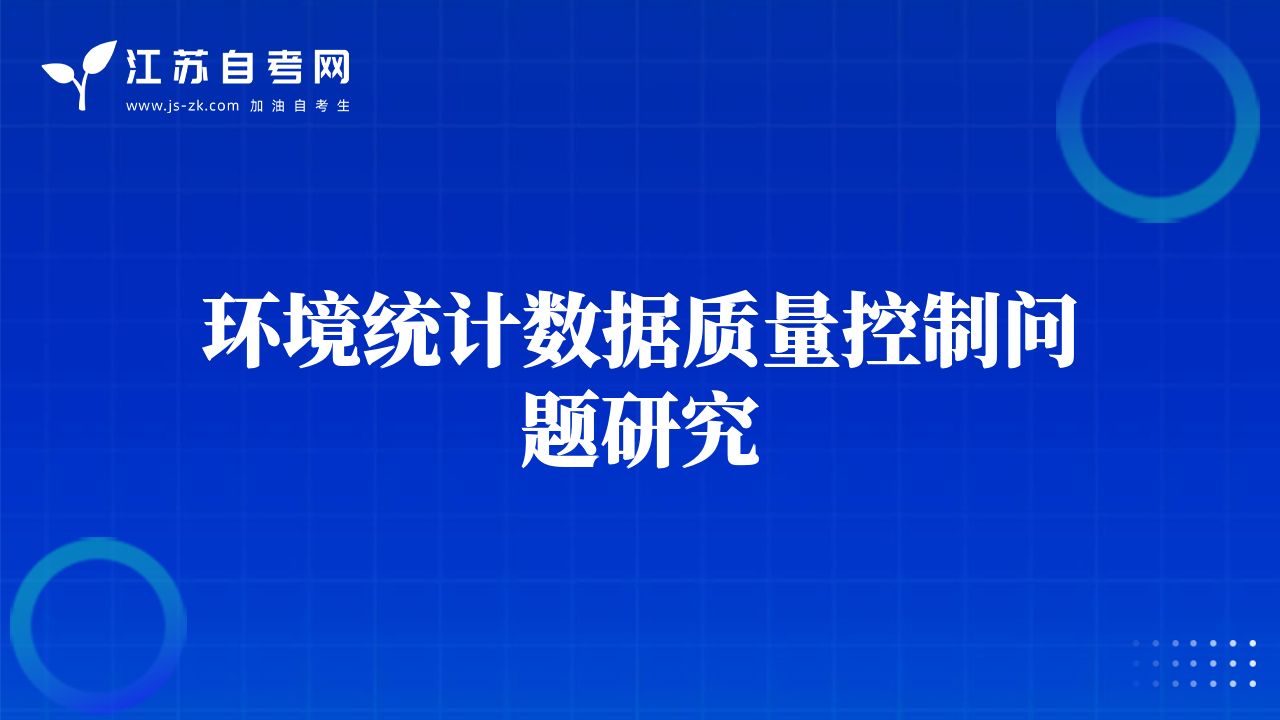 江苏自考网
www.js-zk.com 加油自考生

环境统计数据质量控制问题研究